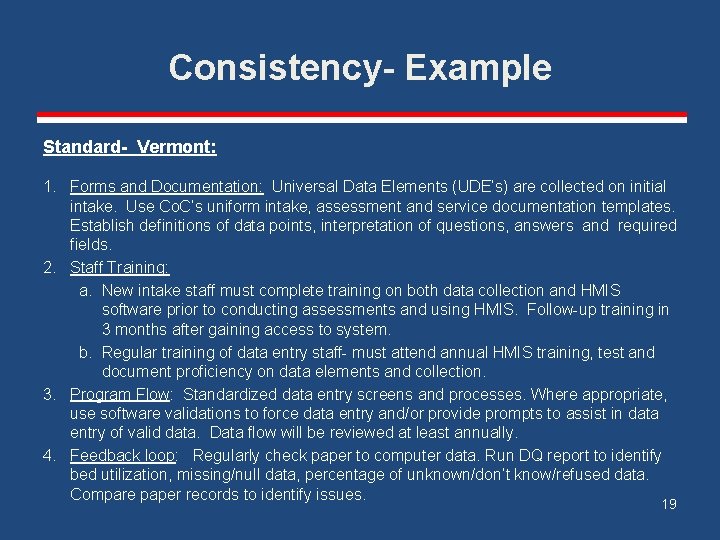 Consistency- Example

Standard- Vermont:

1. Forms and Documentation: Universal Data Elements (UDE's) are collected on initial intake. Use CoC's uniform intake, assessment and service documentation templates. Establish definitions of data points, interpretation of questions, answers and required fields.
2. Staff Training:
a. New intake staff must complete training on both data collection and HMIS software prior to conducting assessments and using HMIS. Follow-up training in 3 months after gaining access to system.
b. Regular training of data entry staff- must attend annual HMIS training, test and document proficiency on data elements and collection.
3. Program Flow: Standardized data entry screens and processes. Where appropriate, use software validations to force data entry and/or provide prompts to assist in data entry of valid data. Data flow will be reviewed at least annually.
4. Feedback loop: Regularly check paper to computer data. Run DQ report to identify bed utilization, missing/null data, percentage of unknown/don't know/refused data. Compare paper records to identify issues.

19